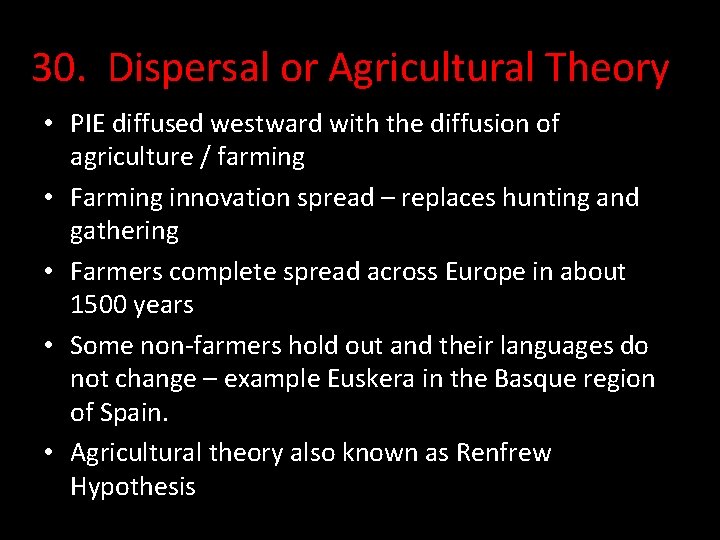 30. Dispersal or Agricultural Theory

• PIE diffused westward with the diffusion of agriculture / farming
• Farming innovation spread – replaces hunting and gathering
• Farmers complete spread across Europe in about 1500 years
• Some non-farmers hold out and their languages do not change – example Euskera in the Basque region of Spain.
• Agricultural theory also known as Renfrew Hypothesis